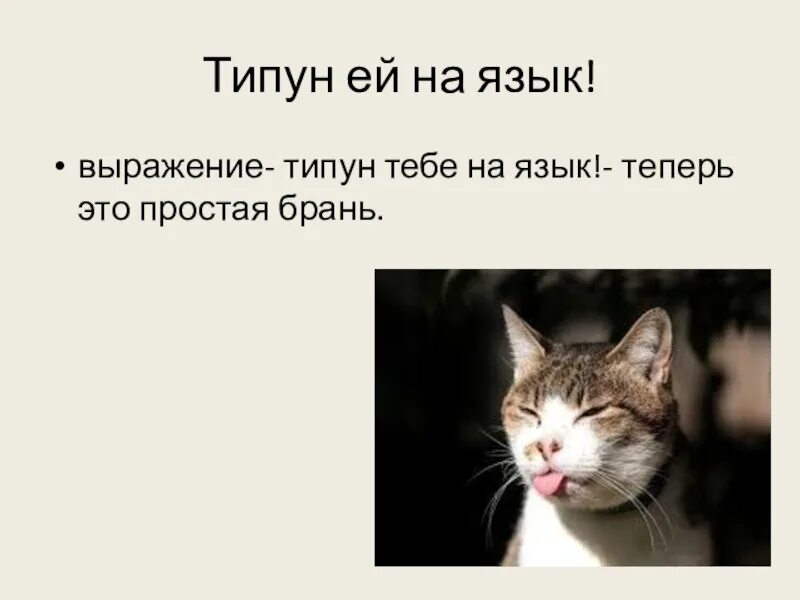 Типун ей на язык!

• выражение- типун тебе на язык!- теперь это простая брань.